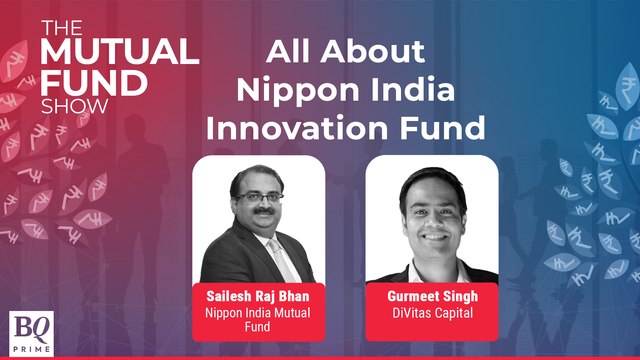 THE MUTUAL FUND SHOW

All About Nippon India Innovation Fund

Sailesh Raj Bhan
Nippon India Mutual Fund

Gurmeet Singh
DiVitas Capital

BQ PRIME